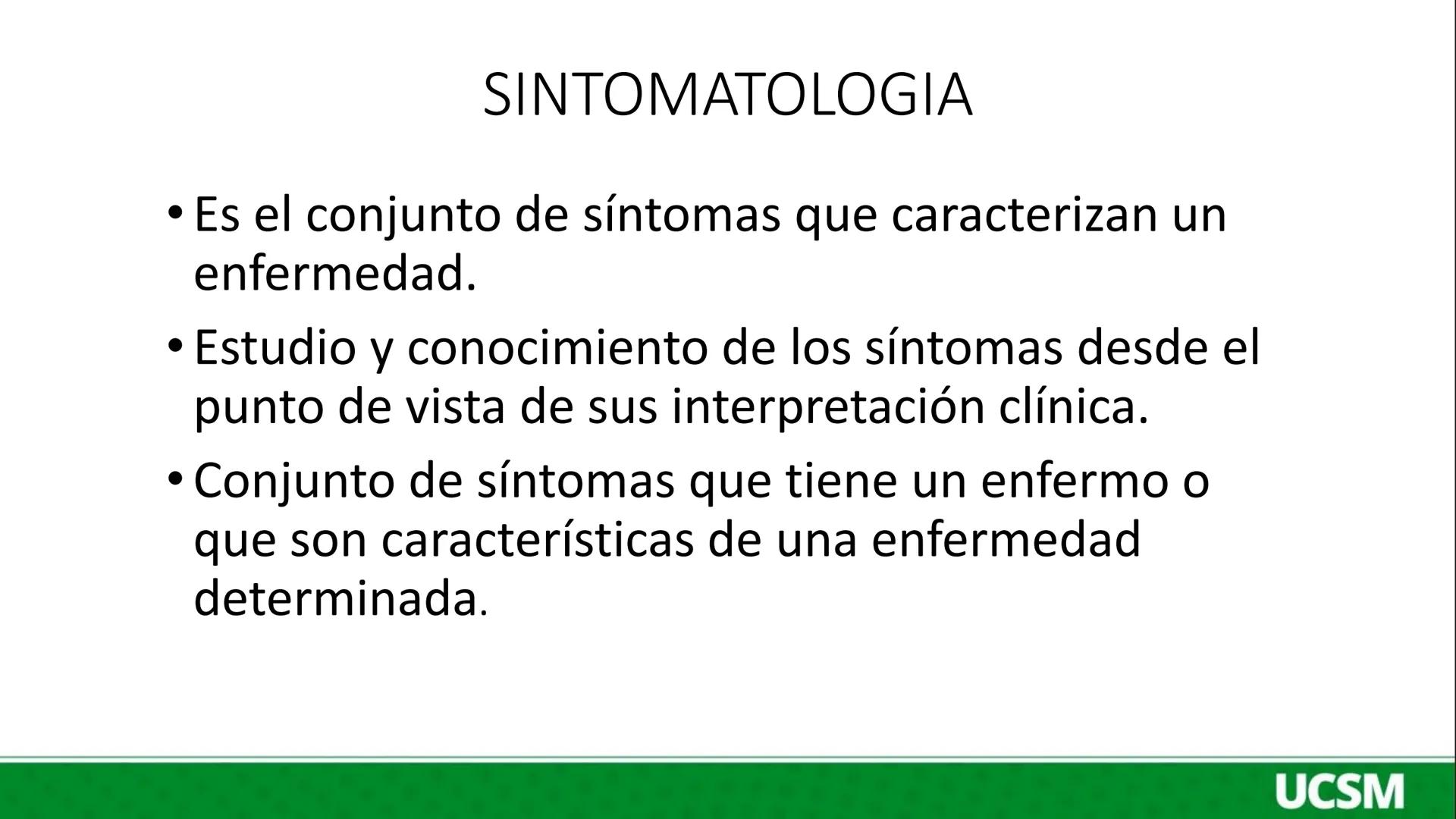 SINTOMATOLOGIA

• Es el conjunto de síntomas que caracterizan un enfermedad.

• Estudio y conocimiento de los síntomas desde el punto de vista de sus interpretación clínica.

• Conjunto de síntomas que tiene un enfermo o que son características de una enfermedad determinada.

UCSM